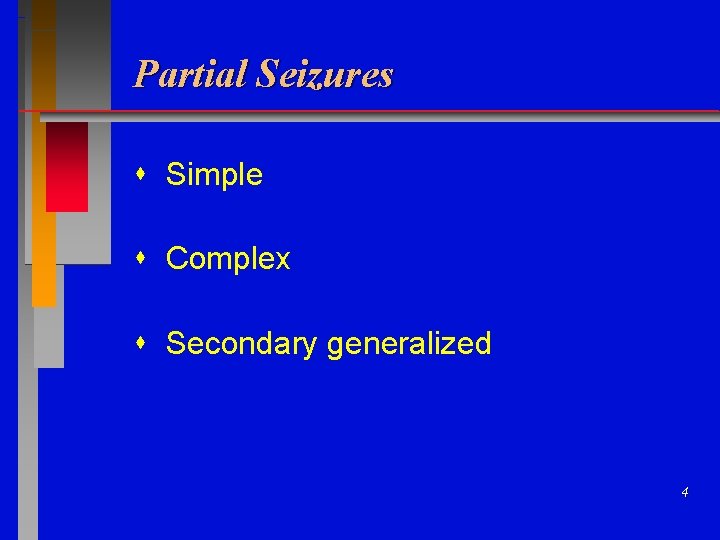 Partial Seizures

- Simple
- Complex
- Secondary generalized

4